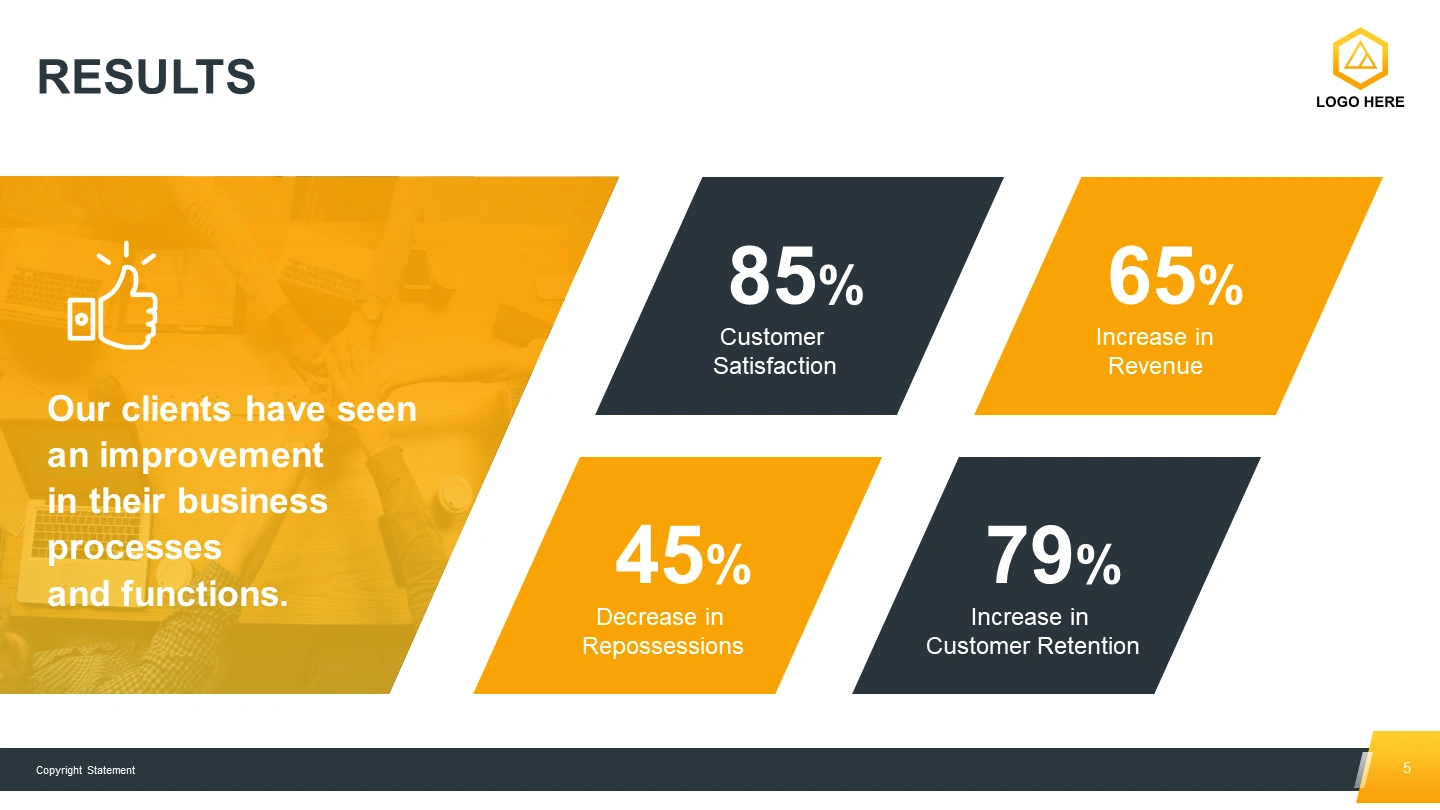 RESULTS

LOGO HERE

Our clients have seen an improvement in their business processes and functions.

85%
Customer Satisfaction

65%
Increase in Revenue

45%
Decrease in Repossessions

79%
Increase in Customer Retention

Copyright Statement

5